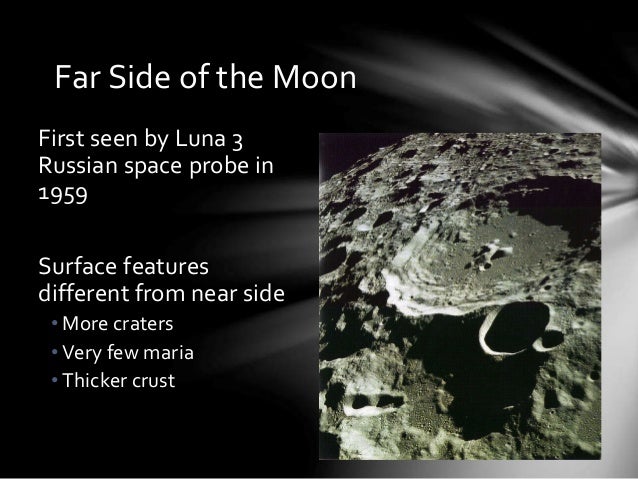 Far Side of the Moon

First seen by Luna 3 Russian space probe in 1959

Surface features different from near side
• More craters
• Very few maria
• Thicker crust